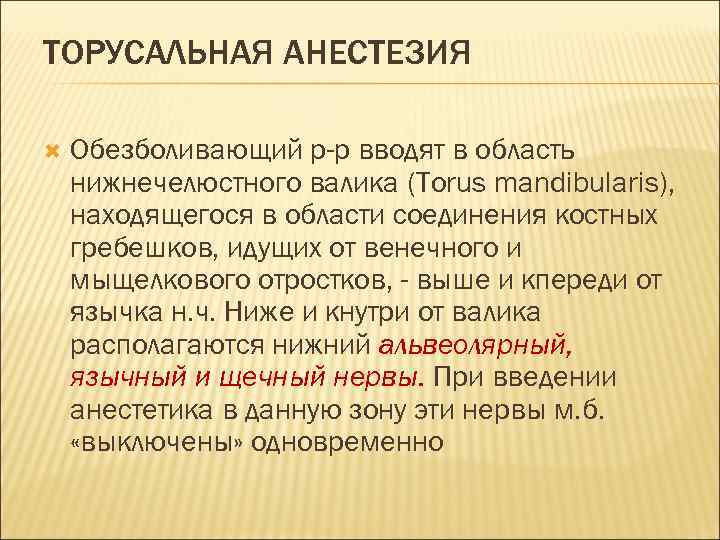 ТОРУСАЛЬНАЯ АНЕСТЕЗИЯ

Обезболивающий р-р вводят в область нижнечелюстного валика (Torus mandibularis), находящегося в области соединения костных гребешков, идущих от венечного и мыщелкового отростков, - выше и кпереди от язычка н.ч. Ниже и кнутри от валика располагаются нижний альвеолярный, язычный и щечный нервы. При введении анестетика в данную зону эти нервы м.б. «выключены» одновременно